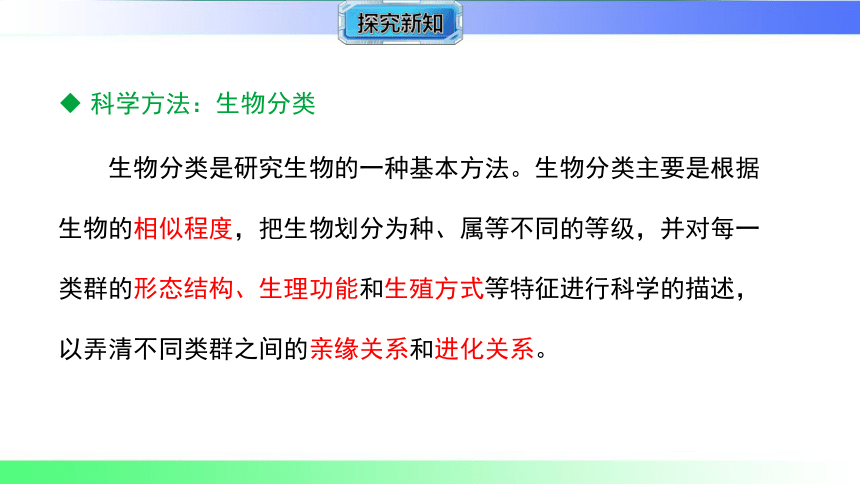 探究新知

◆ 科学方法：生物分类

生物分类是研究生物的一种基本方法。生物分类主要是根据生物的相似程度，把生物划分为种、属等不同的等级，并对每一类群的形态结构、生理功能和生殖方式等特征进行科学的描述，以弄清不同类群之间的亲缘关系和进化关系。